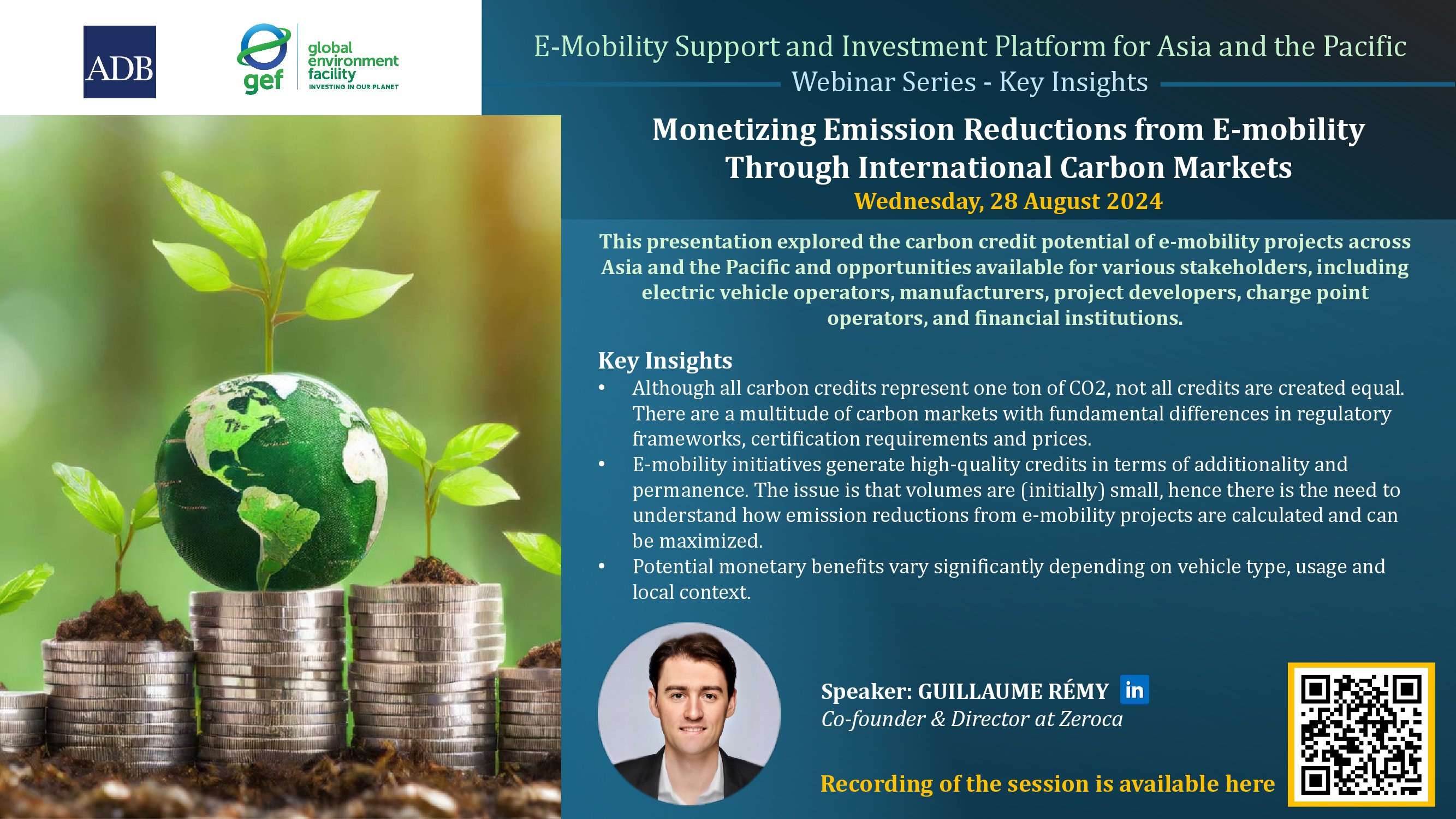 ADB

gef global environment facility INVESTING IN OUR PLANET

E-Mobility Support and Investment Platform for Asia and the Pacific
Webinar Series - Key Insights

Monetizing Emission Reductions from E-mobility Through International Carbon Markets
Wednesday, 28 August 2024

This presentation explored the carbon credit potential of e-mobility projects across Asia and the Pacific and opportunities available for various stakeholders, including electric vehicle operators, manufacturers, project developers, charge point operators, and financial institutions.

Key Insights
• Although all carbon credits represent one ton of CO2, not all credits are created equal. There are a multitude of carbon markets with fundamental differences in regulatory frameworks, certification requirements and prices.
• E-mobility initiatives generate high-quality credits in terms of additionality and permanence. The issue is that volumes are (initially) small, hence there is the need to understand how emission reductions from e-mobility projects are calculated and can be maximized.
• Potential monetary benefits vary significantly depending on vehicle type, usage and local context.

Speaker: GUILLAUME RÉMY in
Co-founder & Director at Zeroca

Recording of the session is available here